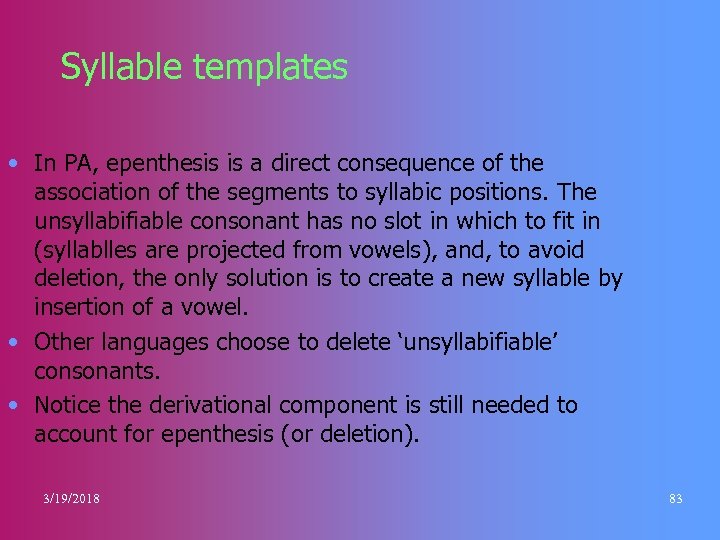 Syllable templates

• In PA, epenthesis is a direct consequence of the association of the segments to syllabic positions. The unsyllabifiable consonant has no slot in which to fit in (syllablles are projected from vowels), and, to avoid deletion, the only solution is to create a new syllable by insertion of a vowel.
• Other languages choose to delete ‘unsyllabifiable’ consonants.
• Notice the derivational component is still needed to account for epenthesis (or deletion).

3/19/2018

83